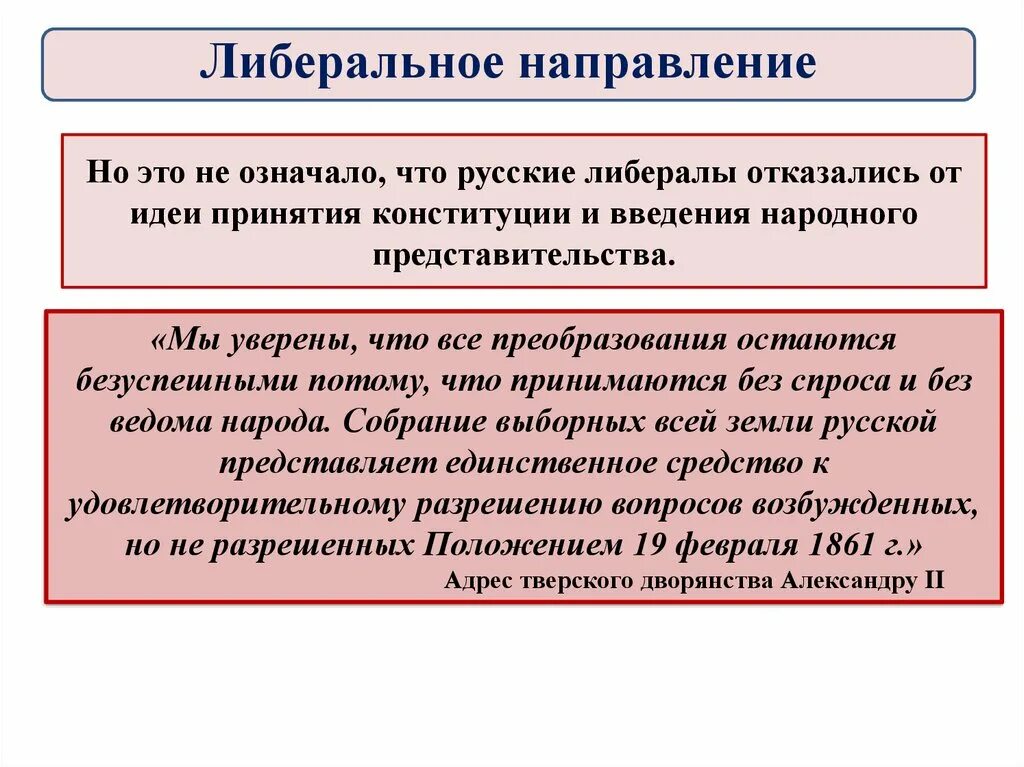 Либеральное направление

Но это не означало, что русские либералы отказались от идеи принятия конституции и введения народного представительства.

«Мы уверены, что все преобразования остаются безуспешными потому, что принимаются без спроса и без ведома народа. Собрание выборных всей земли русской представляет единственное средство к удовлетворительному разрешению вопросов возбужденных, но не разрешенных Положением 19 февраля 1861 г.»

Адрес тверского дворянства Александру II